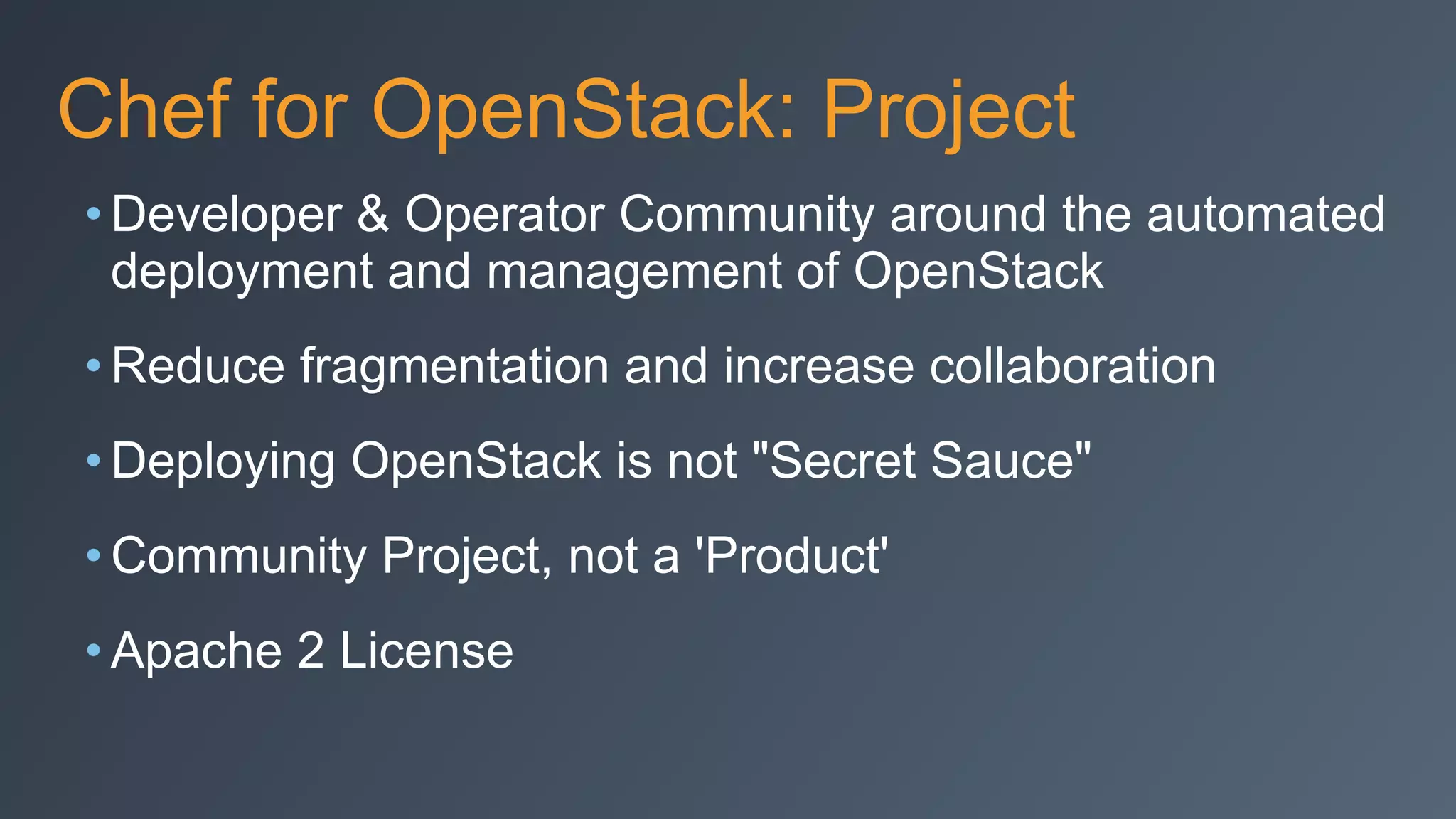 Chef for OpenStack: Project

• Developer & Operator Community around the automated deployment and management of OpenStack

• Reduce fragmentation and increase collaboration

• Deploying OpenStack is not "Secret Sauce"

• Community Project, not a 'Product'

• Apache 2 License